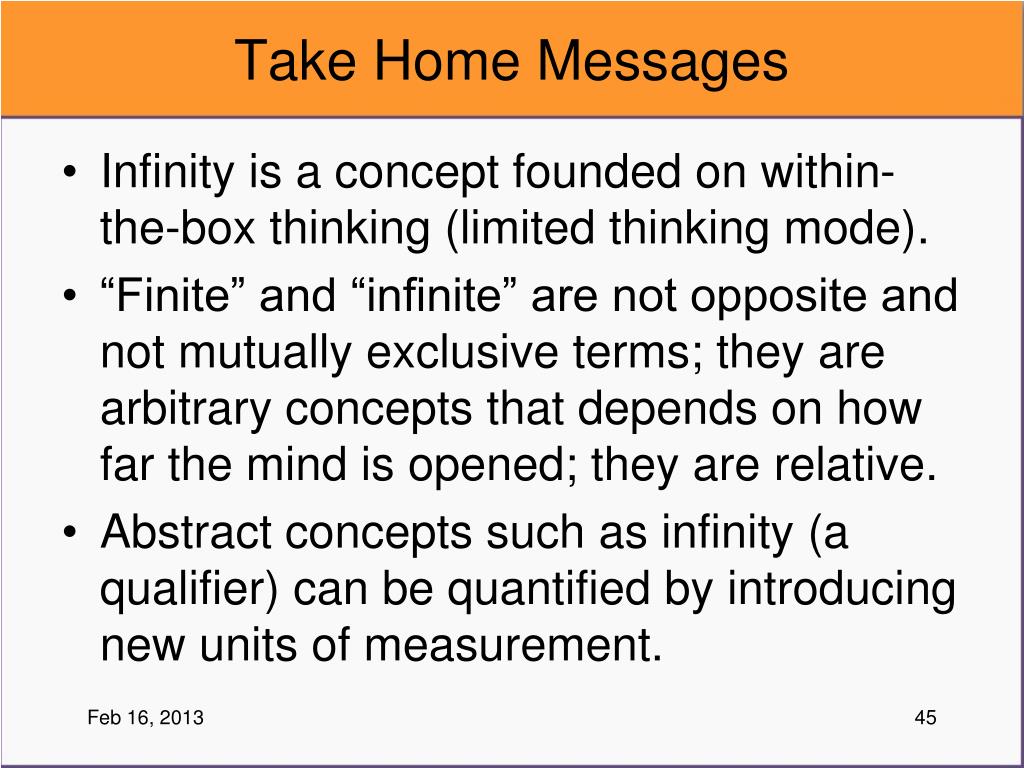 Take Home Messages

• Infinity is a concept founded on within-the-box thinking (limited thinking mode).
• “Finite” and “infinite” are not opposite and not mutually exclusive terms; they are arbitrary concepts that depends on how far the mind is opened; they are relative.
• Abstract concepts such as infinity (a qualifier) can be quantified by introducing new units of measurement.

Feb 16, 2013

45